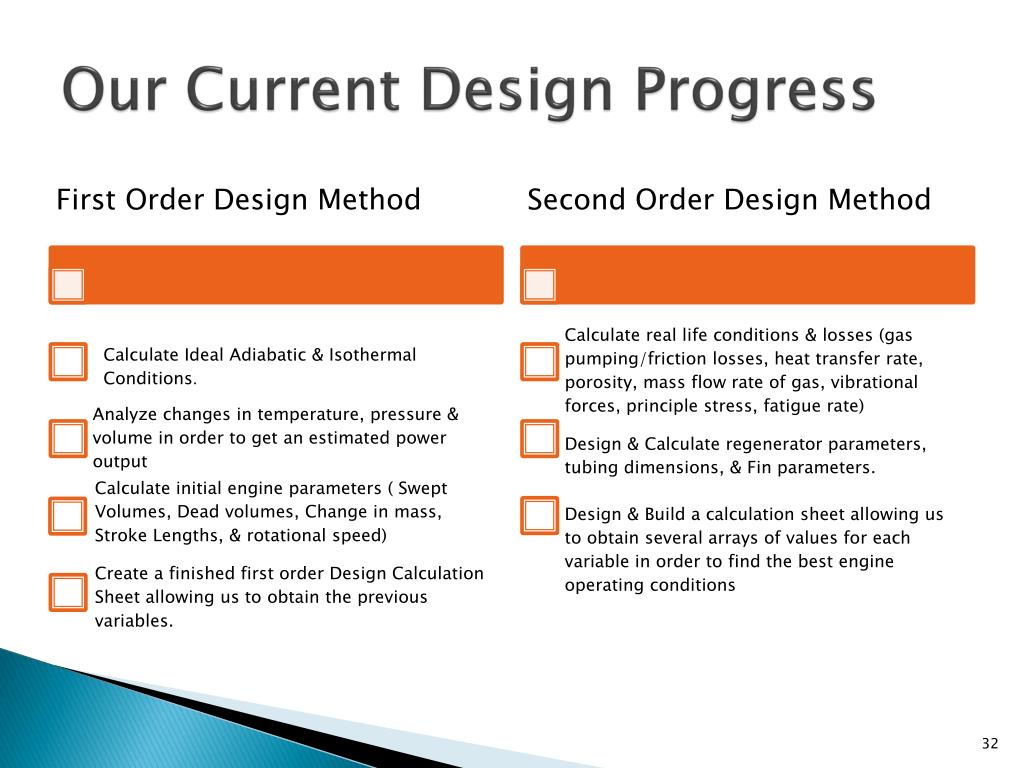 Our Current Design Progress

First Order Design Method

Calculate Ideal Adiabatic & Isothermal Conditions.

Analyze changes in temperature, pressure & volume in order to get an estimated power output

Calculate initial engine parameters ( Swept Volumes, Dead volumes, Change in mass, Stroke Lengths, & rotational speed)

Create a finished first order Design Calculation Sheet allowing us to obtain the previous variables.

Second Order Design Method

Calculate real life conditions & losses (gas pumping/friction losses, heat transfer rate, porosity, mass flow rate of gas, vibrational forces, principle stress, fatigue rate)

Design & Calculate regenerator parameters, tubing dimensions, & Fin parameters.

Design & Build a calculation sheet allowing us to obtain several arrays of values for each variable in order to find the best engine operating conditions

32